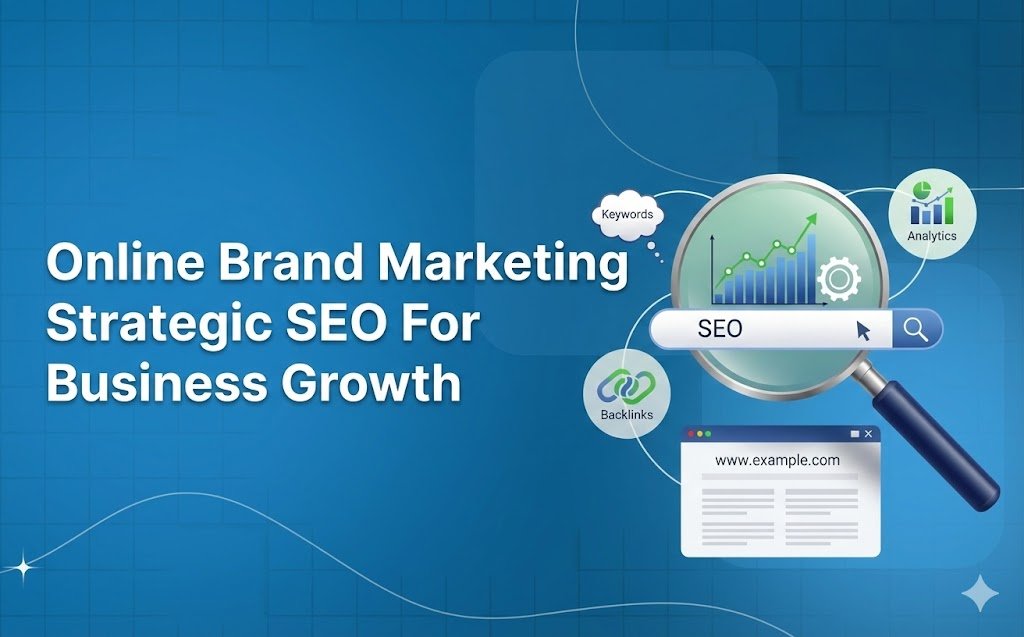 Online Brand Marketing Strategic SEO For Business Growth

Keywords

Analytics

SEO

Backlinks

www.example.com